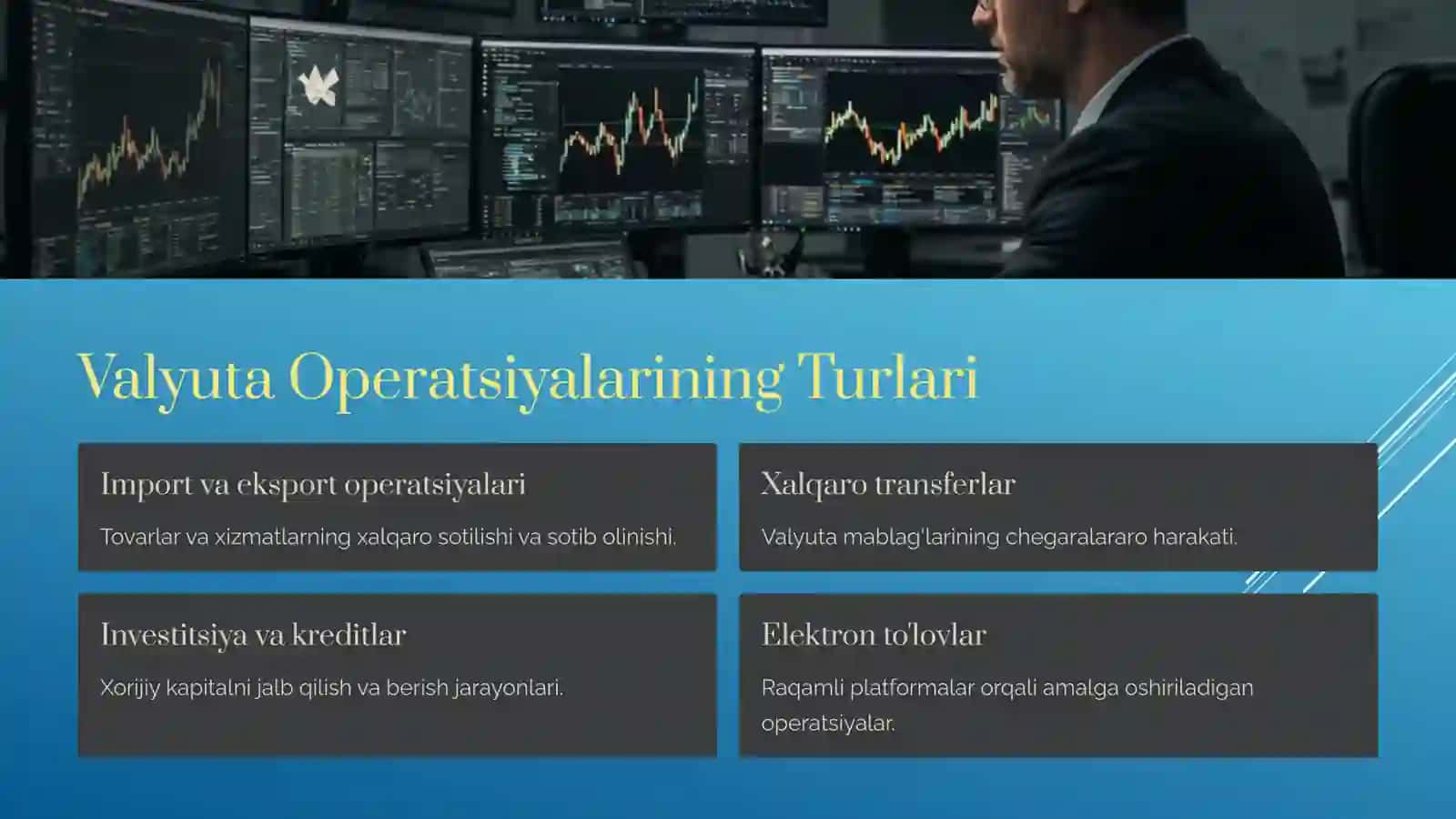 Valyuta Operatsiyalarining Turlari

Import va eksport operatsiyalari

Tovarlar va xizmatlarning xalqaro sotilishi va sotib olinishi.

Xalqaro transferlar

Valyuta mablag'larining chegaralararo harakati.

Investitsiya va kreditlar

Xorijiy kapitalni jalb qilish va berish jarayonlari.

Elektron to'lovlar

Raqamli platformalar orqali amalga oshiriladigan operatsiyalar.